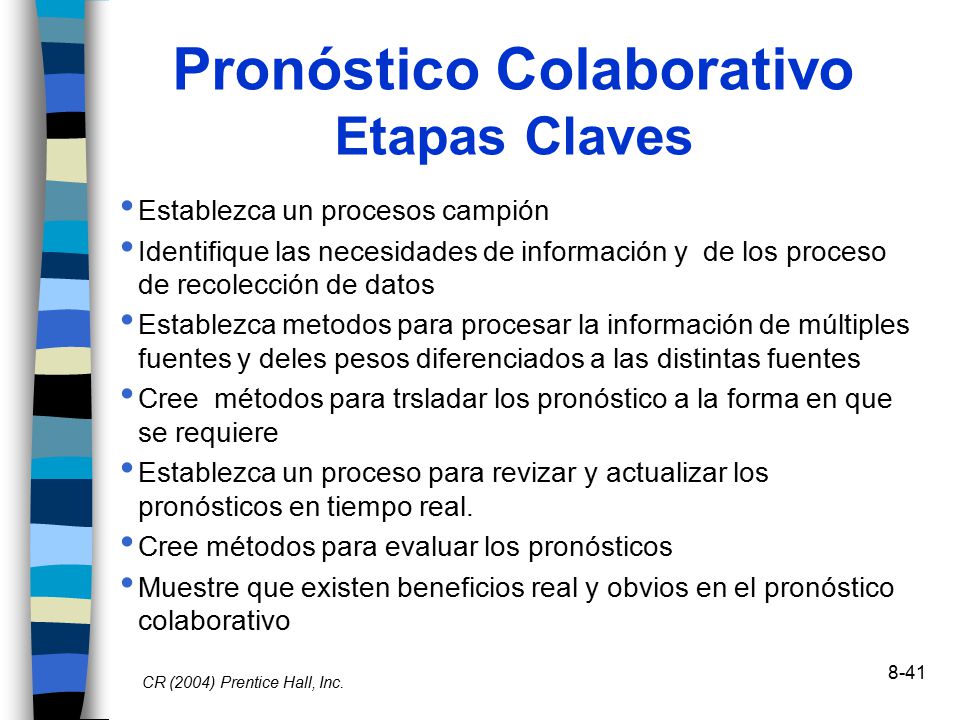 Pronóstico Colaborativo
Etapas Claves

• Establezca un procesos campión
• Identifique las necesidades de información y de los proceso de recolección de datos
• Establezca metodos para procesar la información de múltiples fuentes y deles pesos diferenciados a las distintas fuentes
• Cree métodos para trsladar los pronóstico a la forma en que se requiere
• Establezca un proceso para revizar y actualizar los pronósticos en tiempo real.
• Cree métodos para evaluar los pronósticos
• Muestre que existen beneficios real y obvios en el pronóstico colaborativo

CR (2004) Prentice Hall, Inc.

8-41